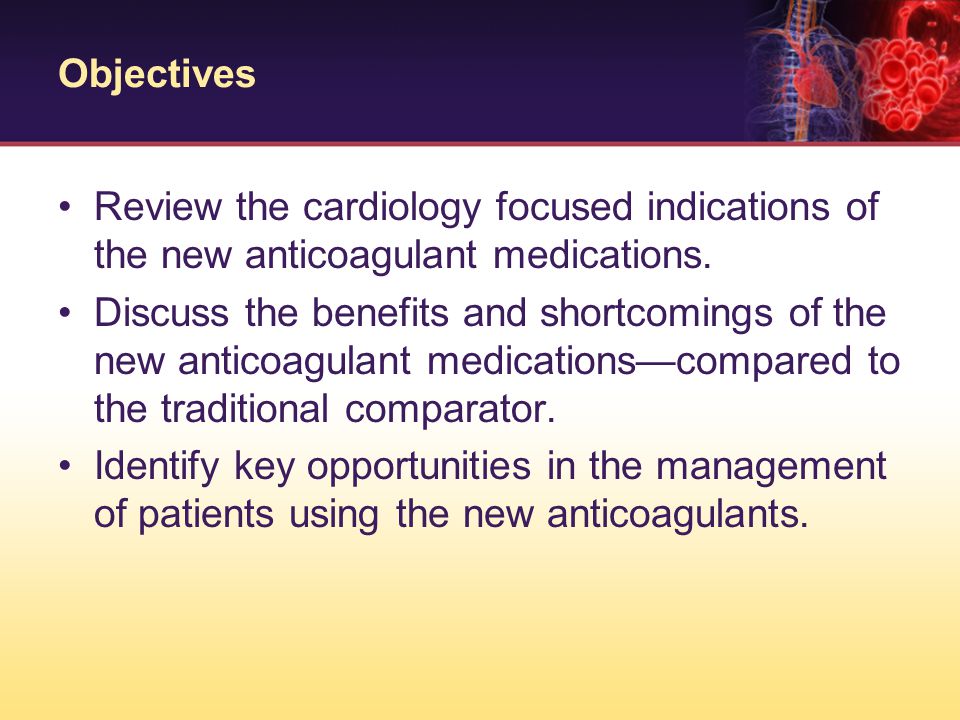 Objectives

• Review the cardiology focused indications of the new anticoagulant medications.
• Discuss the benefits and shortcomings of the new anticoagulant medications—compared to the traditional comparator.
• Identify key opportunities in the management of patients using the new anticoagulants.